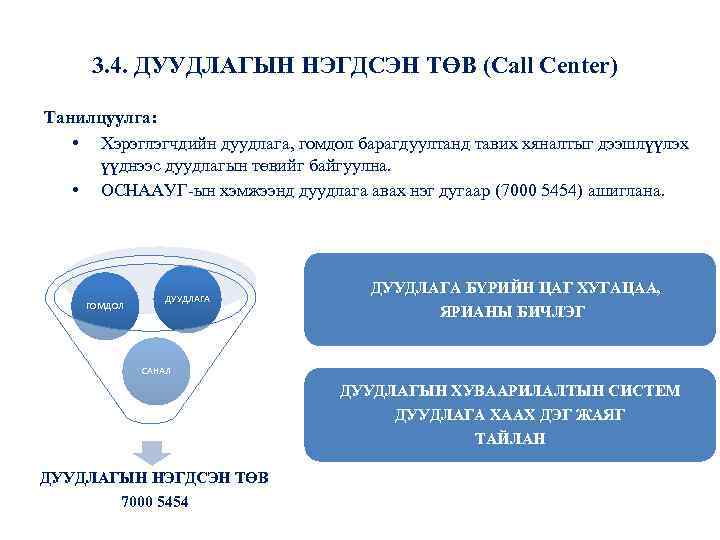 3.4. ДУУДЛАГЫН НЭГДСЭН ТӨВ (Call Center)

Танилцуулга:

• Хэрэглэгчдийн дуудлага, гомдол барагдуултанд тавих хяналтыг дээшлүүлэх үүднээс дуудлагын төвийг байгуулна.
• ОСНААУГ-ын хэмжээнд дуудлага авах нэг дугаар (7000 5454) ашиглана.

ГОМДОЛ

ДУУДЛАГА

САНАЛ

ДУУДЛАГЫН НЭГДСЭН ТӨВ
7000 5454

ДУУДЛАГА БҮРИЙН ЦАГ ХУГАЦАА, ЯРИАНЫ БИЧЛЭГ

ДУУДЛАГЫН ХУВААРИЛАЛТЫН СИСТЕМ
ДУУДЛАГА ХААХ ДЭГ ЖАЯГ
ТАЙЛАН